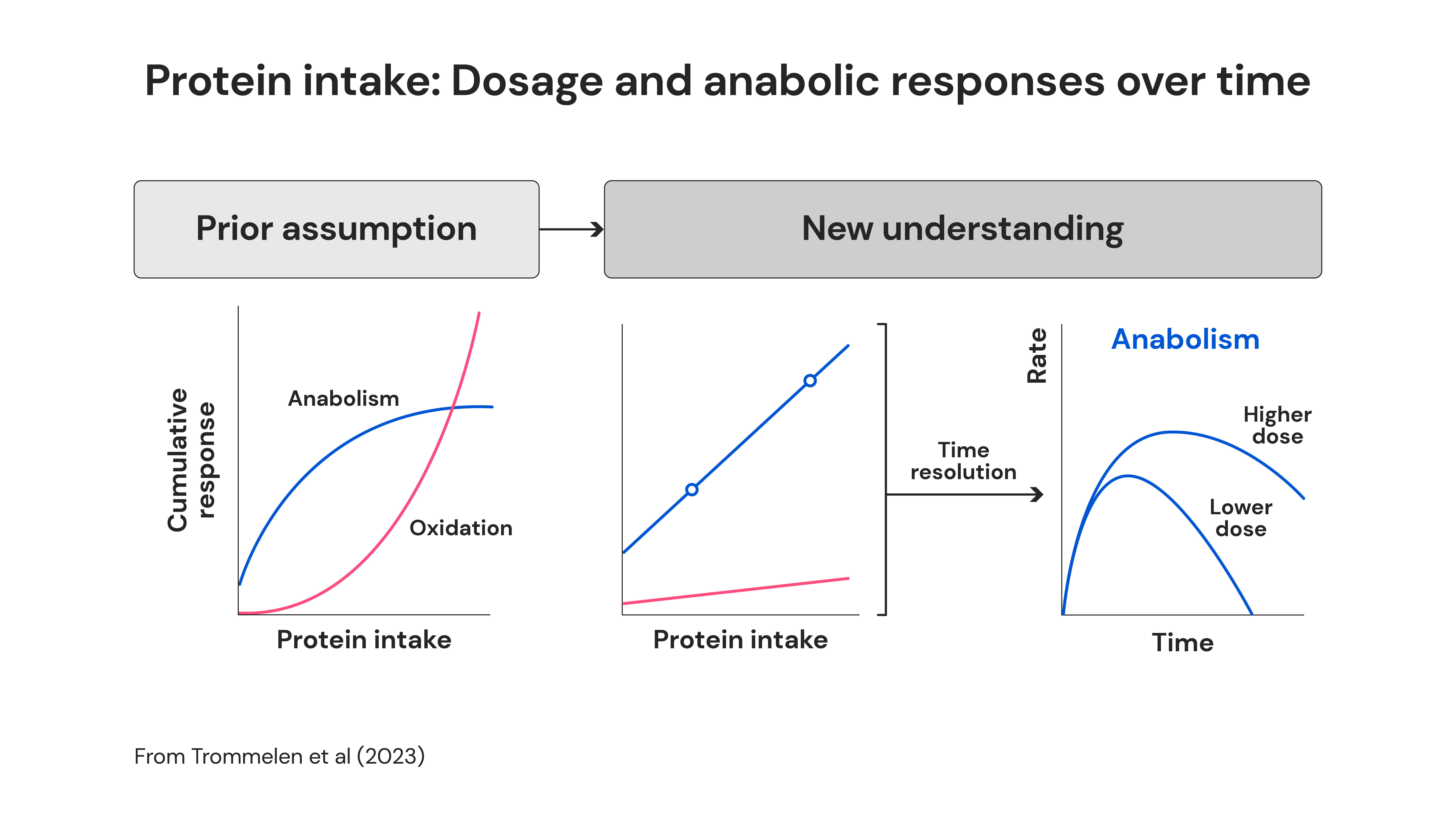 Protein intake: Dosage and anabolic responses over time

Prior assumption

New understanding

Cumulative response

Anabolism

Oxidation

Protein intake

Protein intake

Time resolution

Rate

Anabolism

Higher dose

Lower dose

Time

From Trommelen et al (2023)